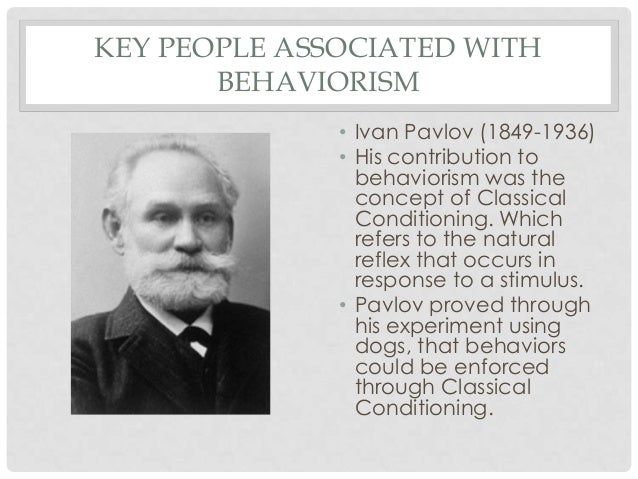 KEY PEOPLE ASSOCIATED WITH BEHAVIORISM

• Ivan Pavlov (1849-1936)
• His contribution to behaviorism was the concept of Classical Conditioning. Which refers to the natural reflex that occurs in response to a stimulus.
• Pavlov proved through his experiment using dogs, that behaviors could be enforced through Classical Conditioning.